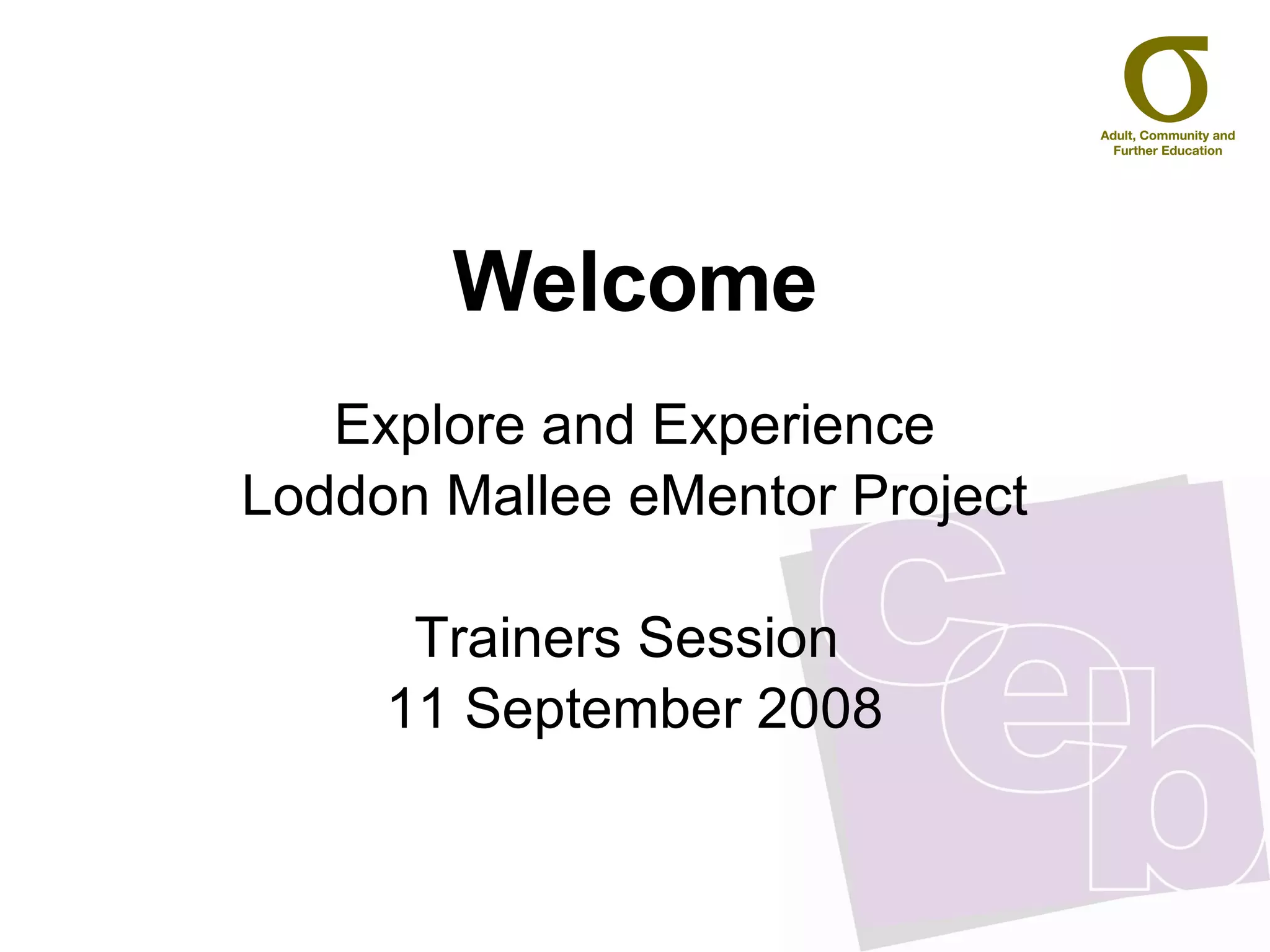 Adult, Community and Further Education

Welcome

Explore and Experience
Loddon Mallee eMentor Project

Trainers Session
11 September 2008

ceb